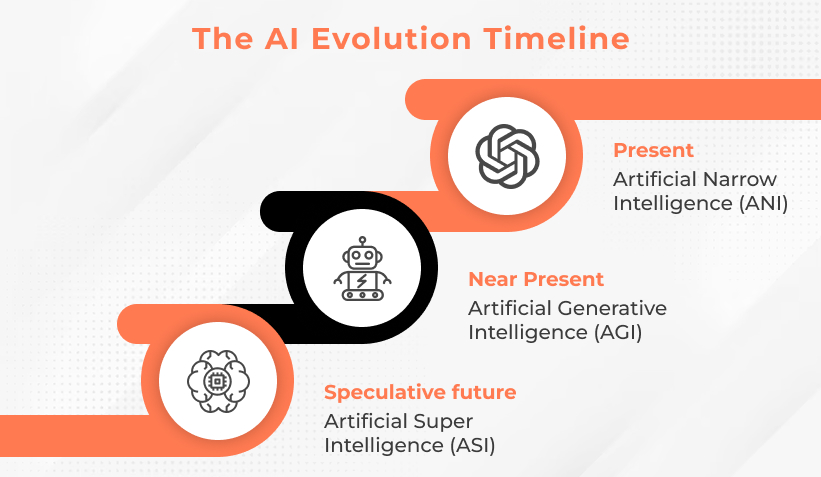 The AI Evolution Timeline

Present
Artificial Narrow Intelligence (ANI)

Near Present
Artificial Generative Intelligence (AGI)

Speculative future
Artificial Super Intelligence (ASI)